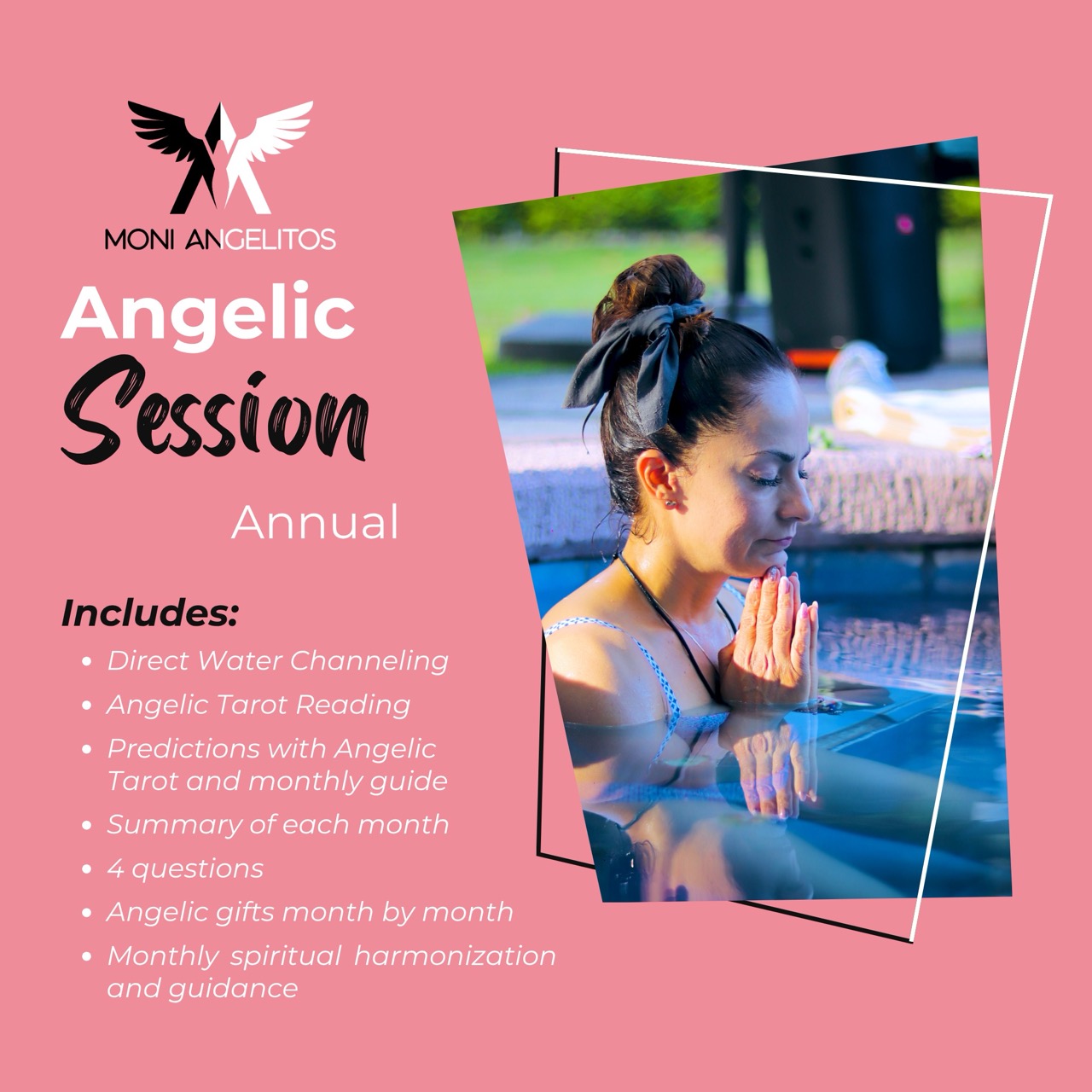 MONI ANGELITOS

Angelic
Session

Annual

Includes:
- Direct Water Channeling
- Angelic Tarot Reading
- Predictions with Angelic Tarot and monthly guide
- Summary of each month
- 4 questions
- Angelic gifts month by month
- Monthly spiritual harmonization and guidance